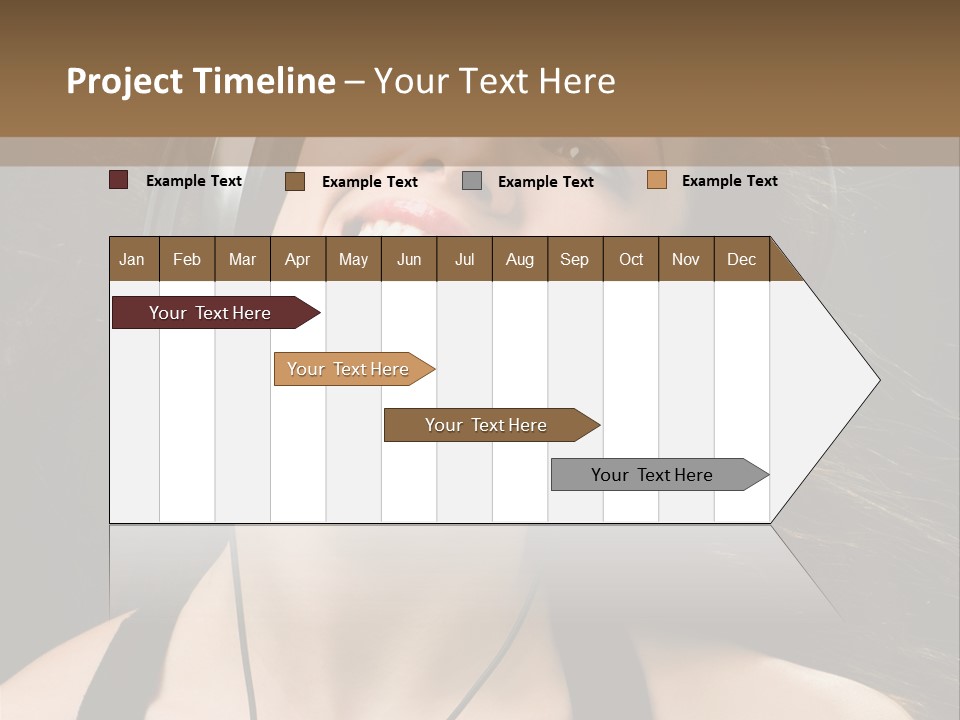 Project Timeline – Your Text Here

Example Text
Example Text
Example Text
Example Text

| Jan | Feb | Mar | Apr | May | Jun | Jul | Aug | Sep | Oct | Nov | Dec |
|---|---|---|---|---|---|---|---|---|---|---|---|

Your Text Here

Your Text Here

Your Text Here

Your Text Here